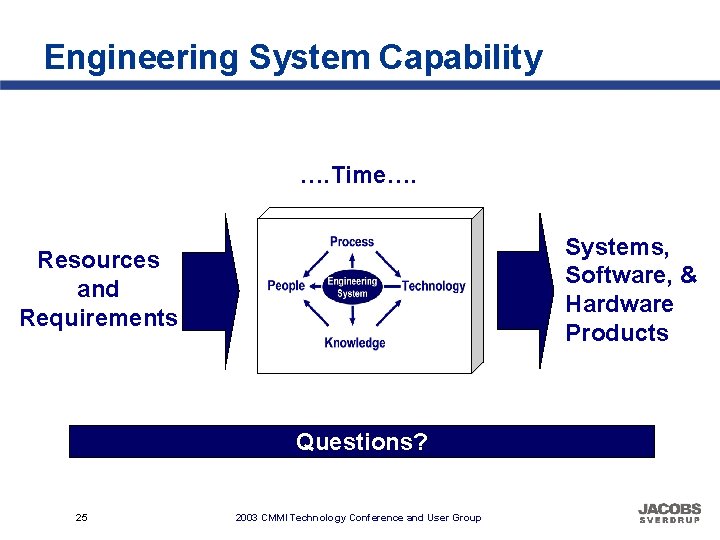 Engineering System Capability

….Time….

Resources and Requirements

Process

People

Engineering System

Technology

Knowledge

Systems, Software, & Hardware Products

Questions?

25

2003 CMMI Technology Conference and User Group

JACOBS
SVERDRUP